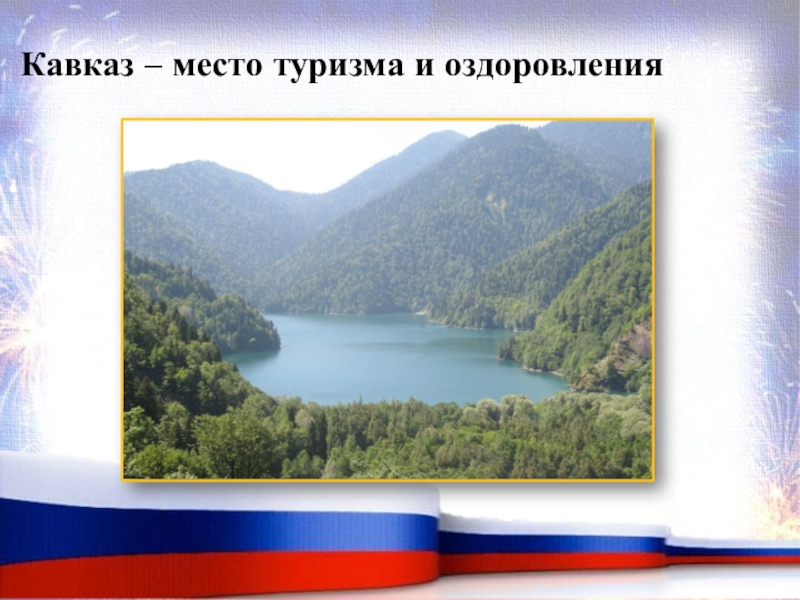 Кавказ – место туризма и оздоровления